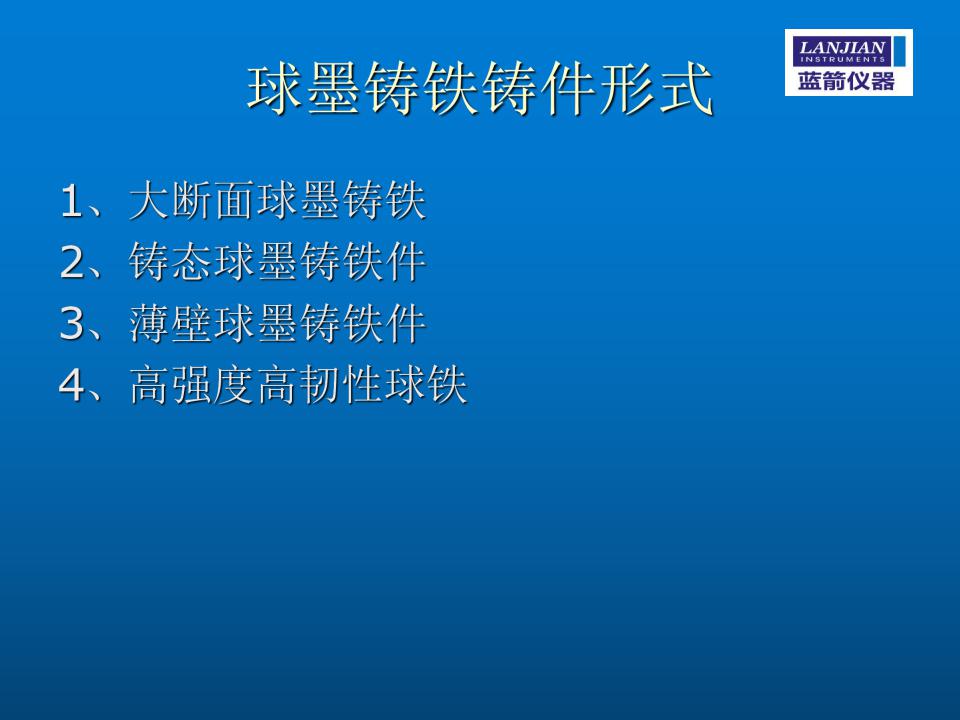 LANJIAN
INSTRUMENTS
蓝箭仪器

球墨铸铁铸件形式

1、大断面球墨铸铁
2、铸态球墨铸铁件
3、薄壁球墨铸铁件
4、高强度高韧性球铁